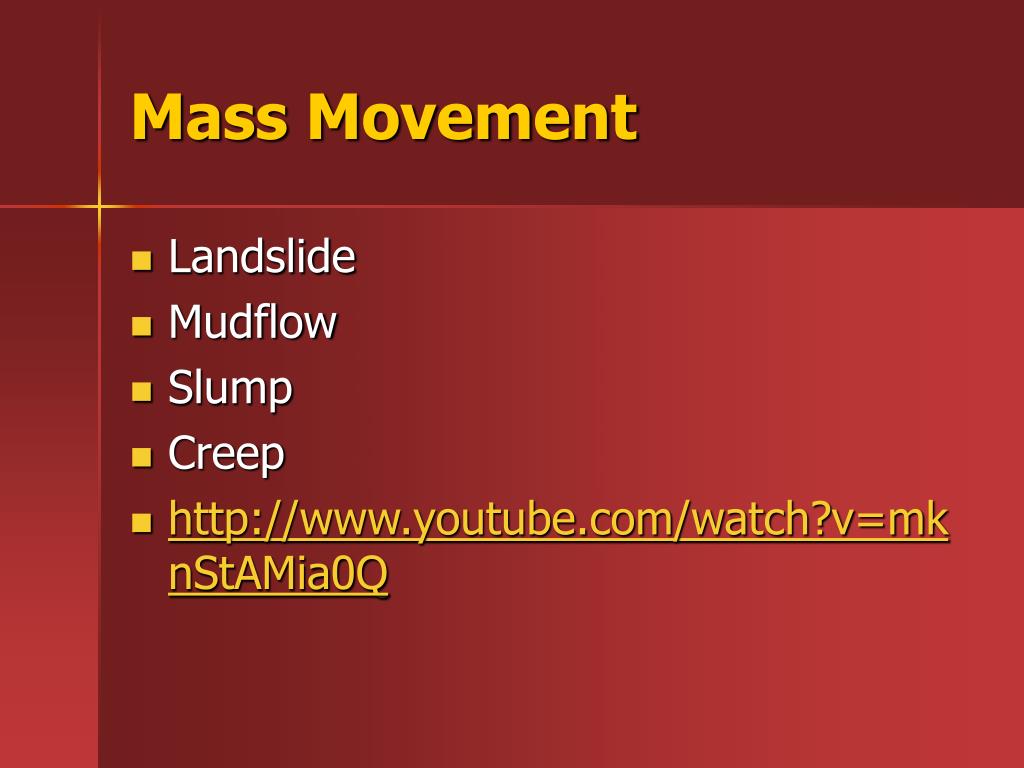 Mass Movement

- Landslide
- Mudflow
- Slump
- Creep
- http://www.youtube.com/watch?v=mknStAMia0Q